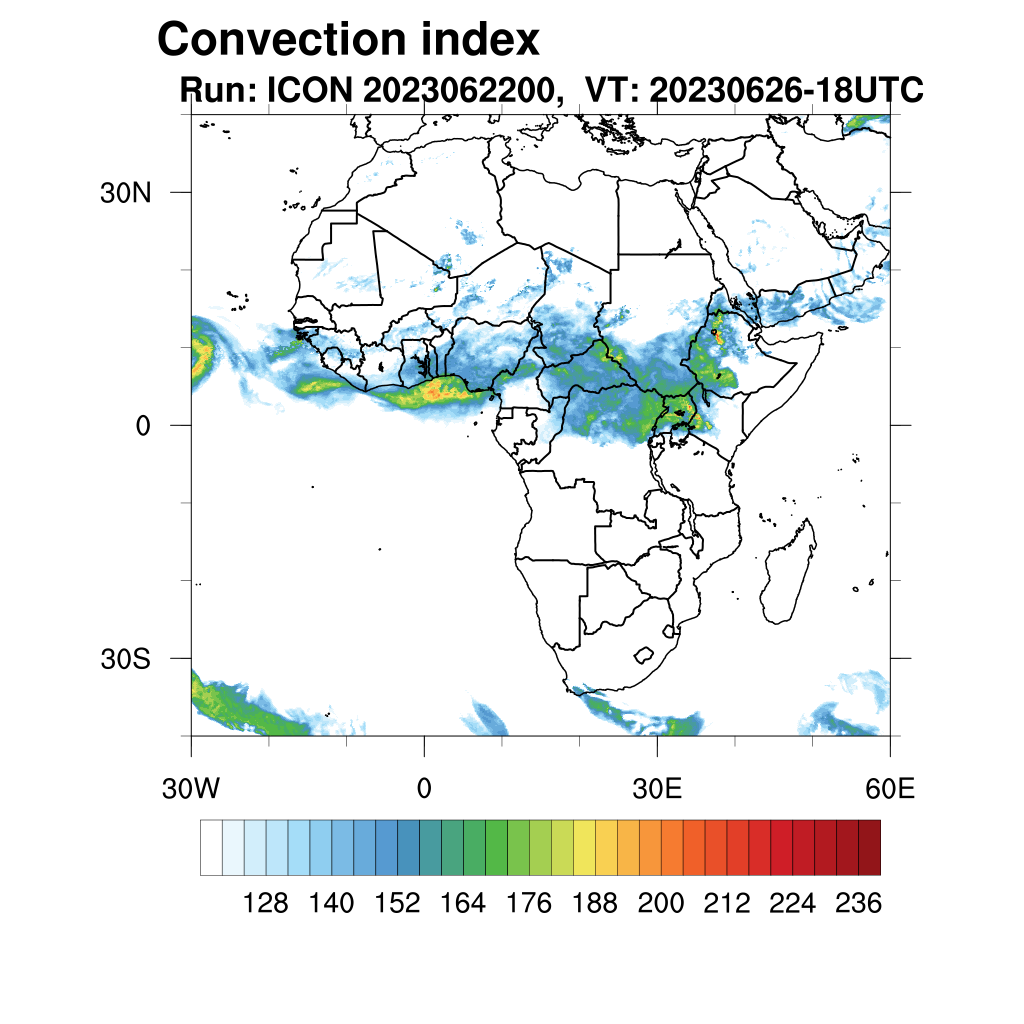 Convection index
Run: ICON 2023062200, VT: 20230626-18UTC

30N
0
30S

30W 0 30E 60E

128 140 152 164 176 188 200 212 224 236